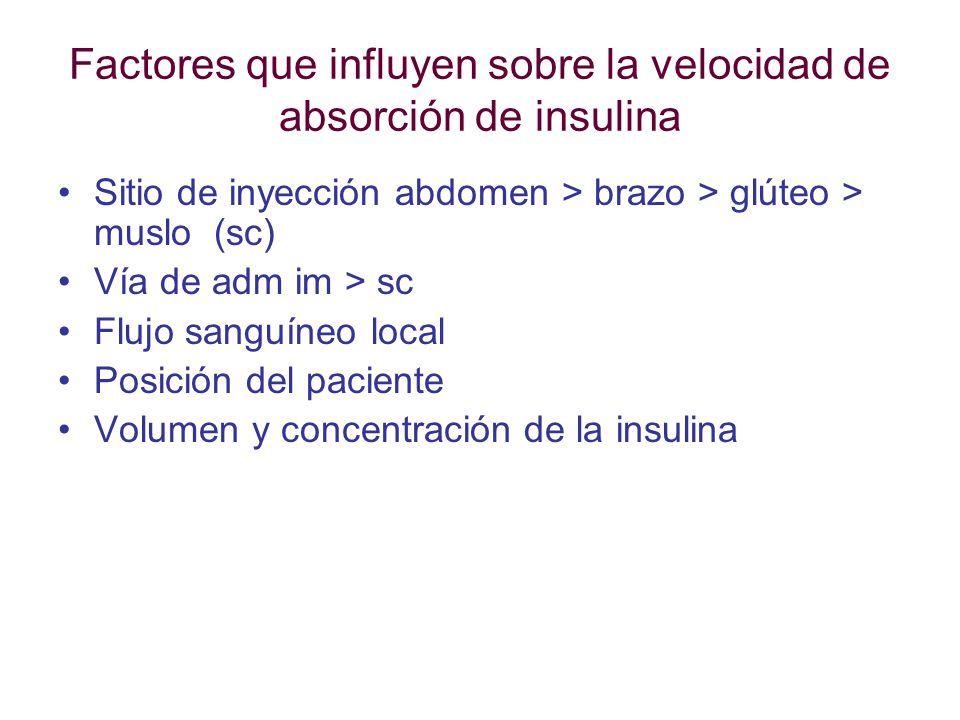 Factores que influyen sobre la velocidad de absorción de insulina

• Sitio de inyección abdomen > brazo > glúteo > muslo (sc)
• Vía de adm im > sc
• Flujo sanguíneo local
• Posición del paciente
• Volumen y concentración de la insulina